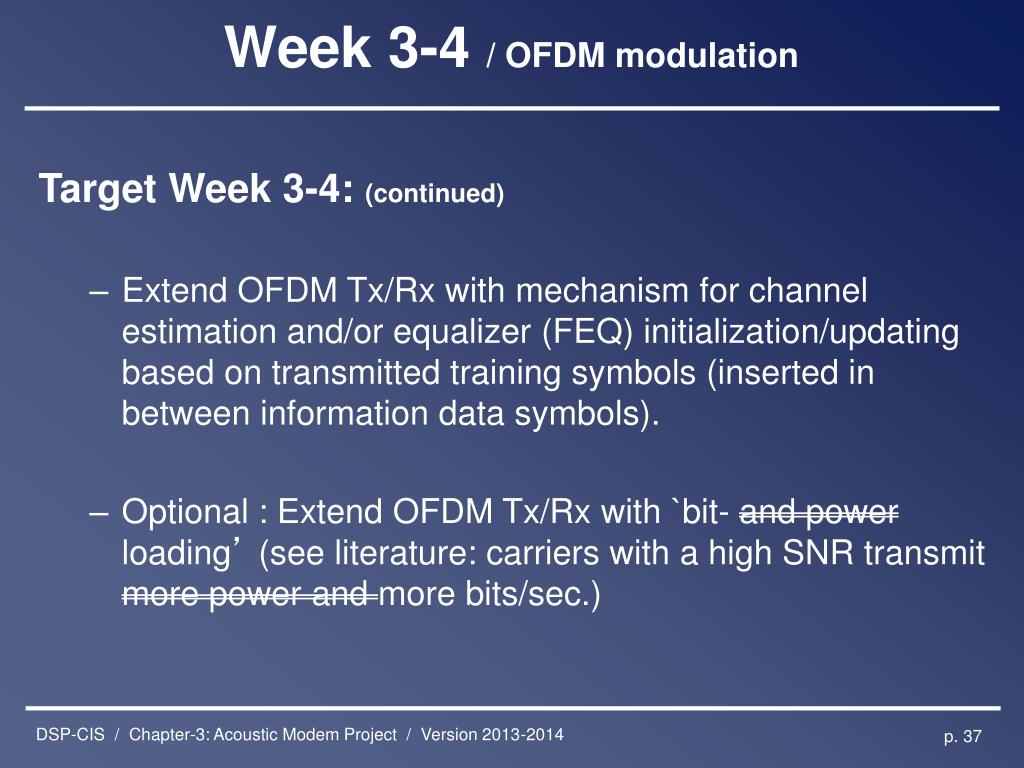 Week 3-4 / OFDM modulation

Target Week 3-4: (continued)

– Extend OFDM Tx/Rx with mechanism for channel estimation and/or equalizer (FEQ) initialization/updating based on transmitted training symbols (inserted in between information data symbols).

– Optional : Extend OFDM Tx/Rx with `bit- ~~and power~~ loading’ (see literature: carriers with a high SNR transmit ~~more power and~~ more bits/sec.)

DSP-CIS / Chapter-3: Acoustic Modem Project / Version 2013-2014

p. 37